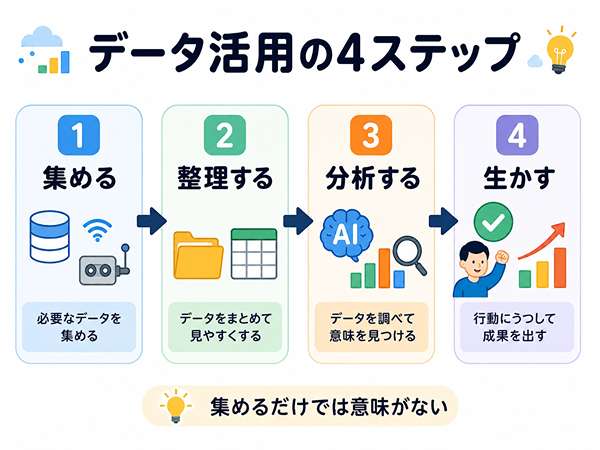 データ活用の4ステップ

1
集める
必要なデータを集める

2
整理する
データをまとめて見やすくする

3
分析する
AI
データを調べて意味を見つける

4
生かす
行動にうつして成果を出す

集めるだけでは意味がない